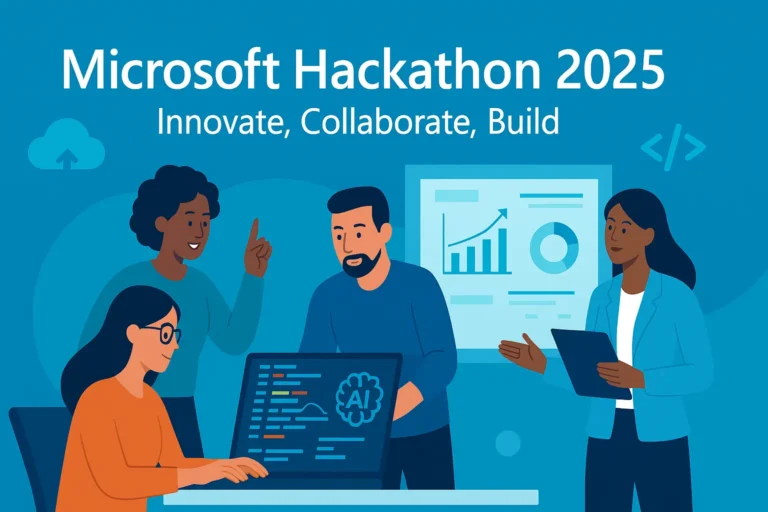 Microsoft Hackathon 2025
Innovate, Collaborate, Build

</>

AI